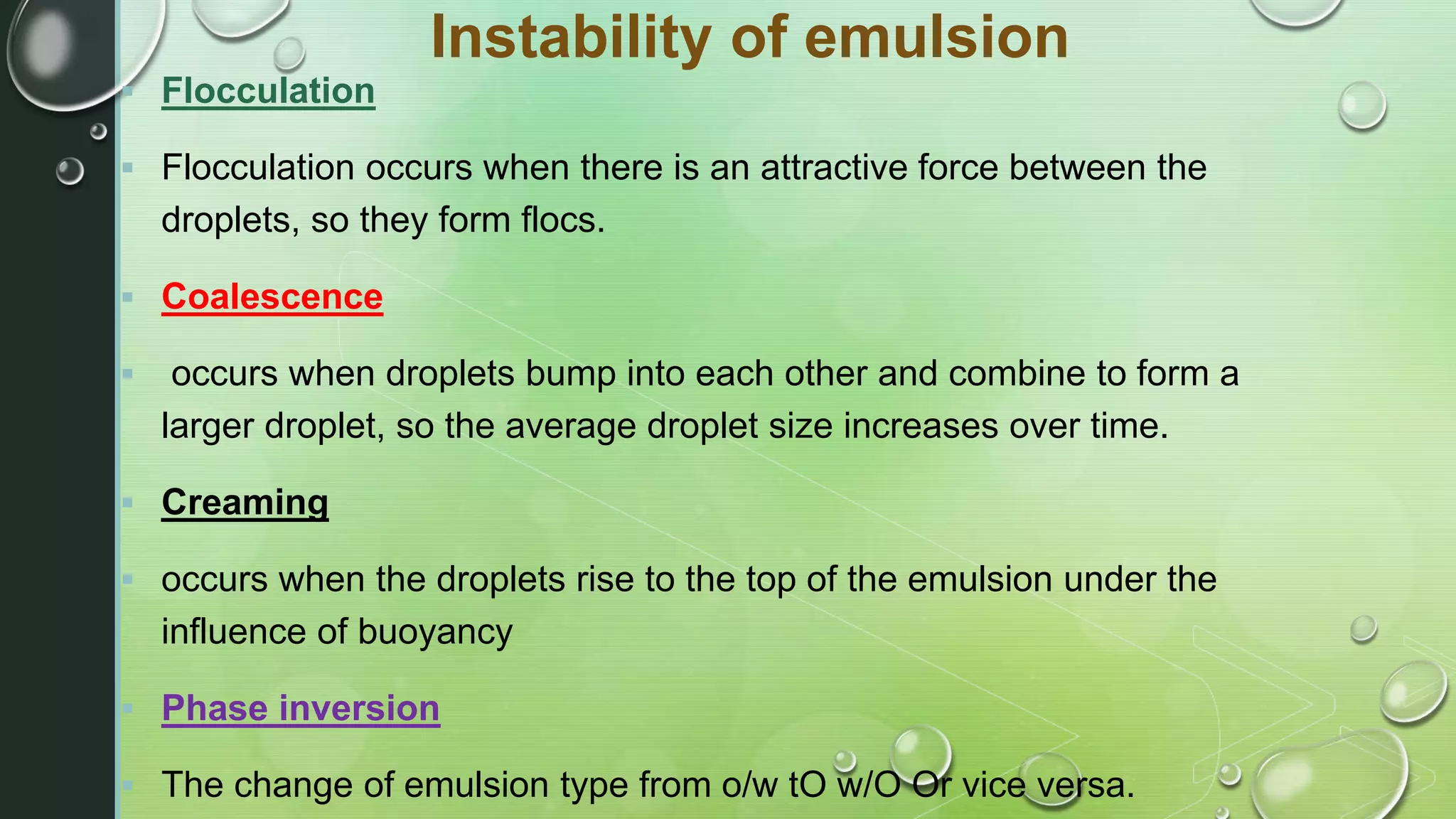 Instability of emulsion

Flocculation

Flocculation occurs when there is an attractive force between the droplets, so they form flocs.

Coalescence

occurs when droplets bump into each other and combine to form a larger droplet, so the average droplet size increases over time.

Creaming

occurs when the droplets rise to the top of the emulsion under the influence of buoyancy

Phase inversion

The change of emulsion type from o/w tO w/O Or vice versa.